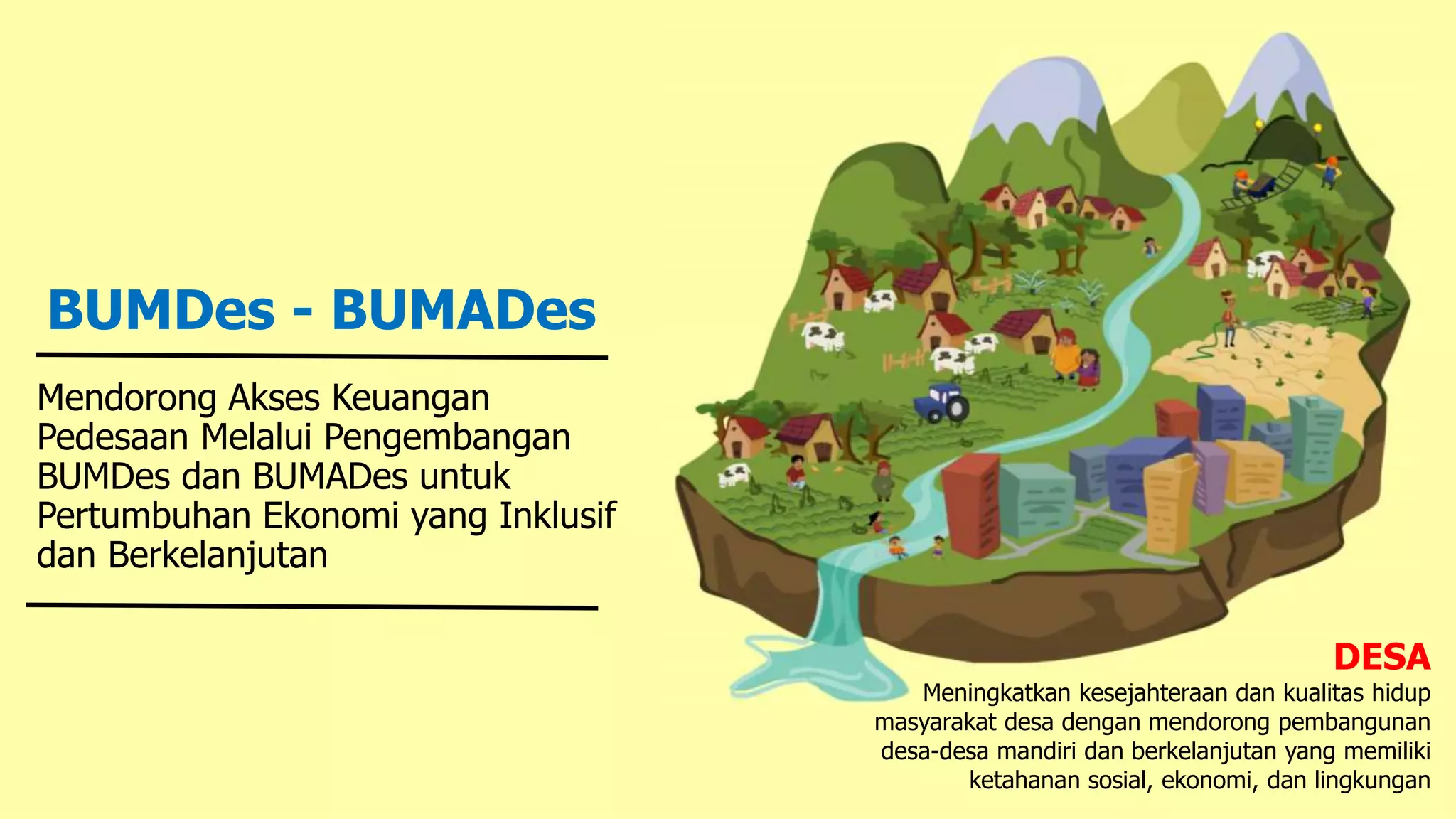 BUMDes - BUMADes

Mendorong Akses Keuangan Pedesaan Melalui Pengembangan BUMDes dan BUMADes untuk Pertumbuhan Ekonomi yang Inklusif dan Berkelanjutan

DESA

Meningkatkan kesejahteraan dan kualitas hidup masyarakat desa dengan mendorong pembangunan desa-desa mandiri dan berkelanjutan yang memiliki ketahanan sosial, ekonomi, dan lingkungan